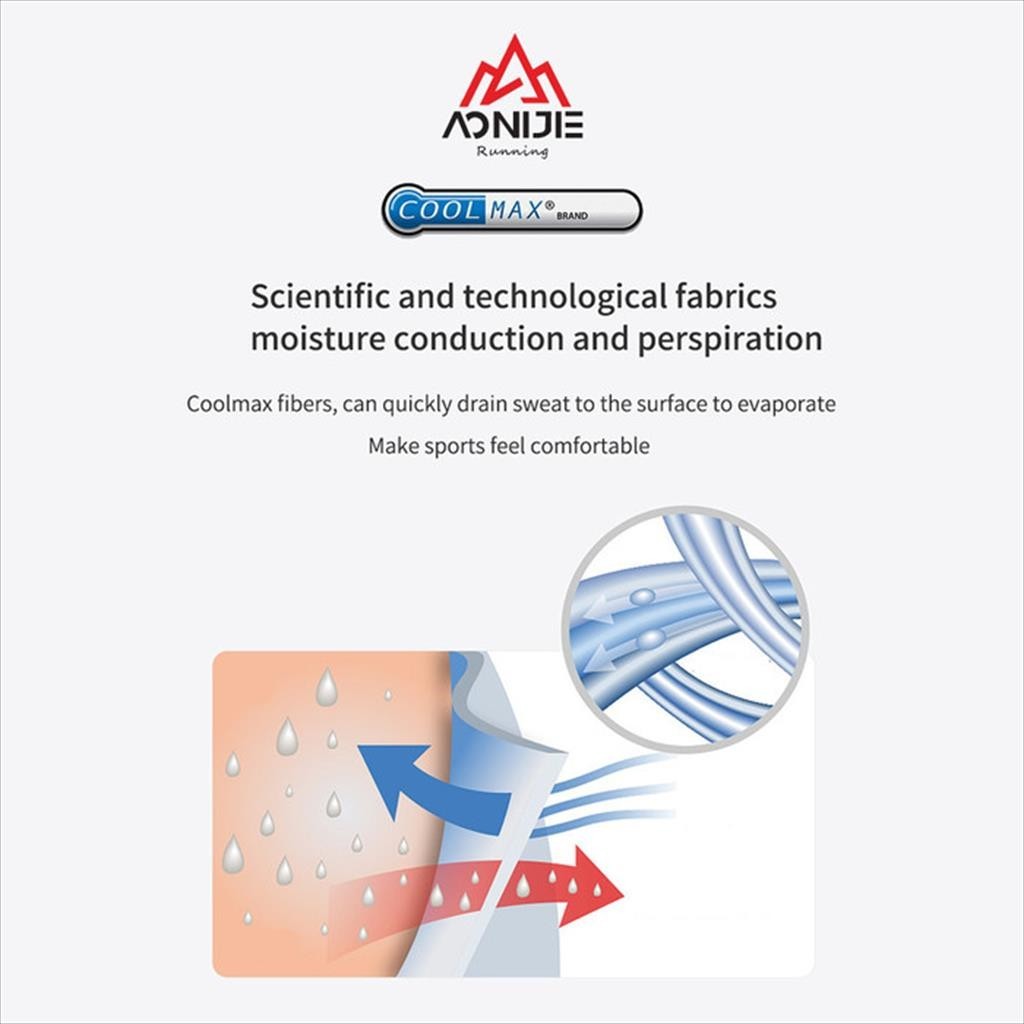 AONIJIE
Running

COOLMAX® BRAND

Scientific and technological fabrics moisture conduction and perspiration

Coolmax fibers, can quickly drain sweat to the surface to evaporate

Make sports feel comfortable